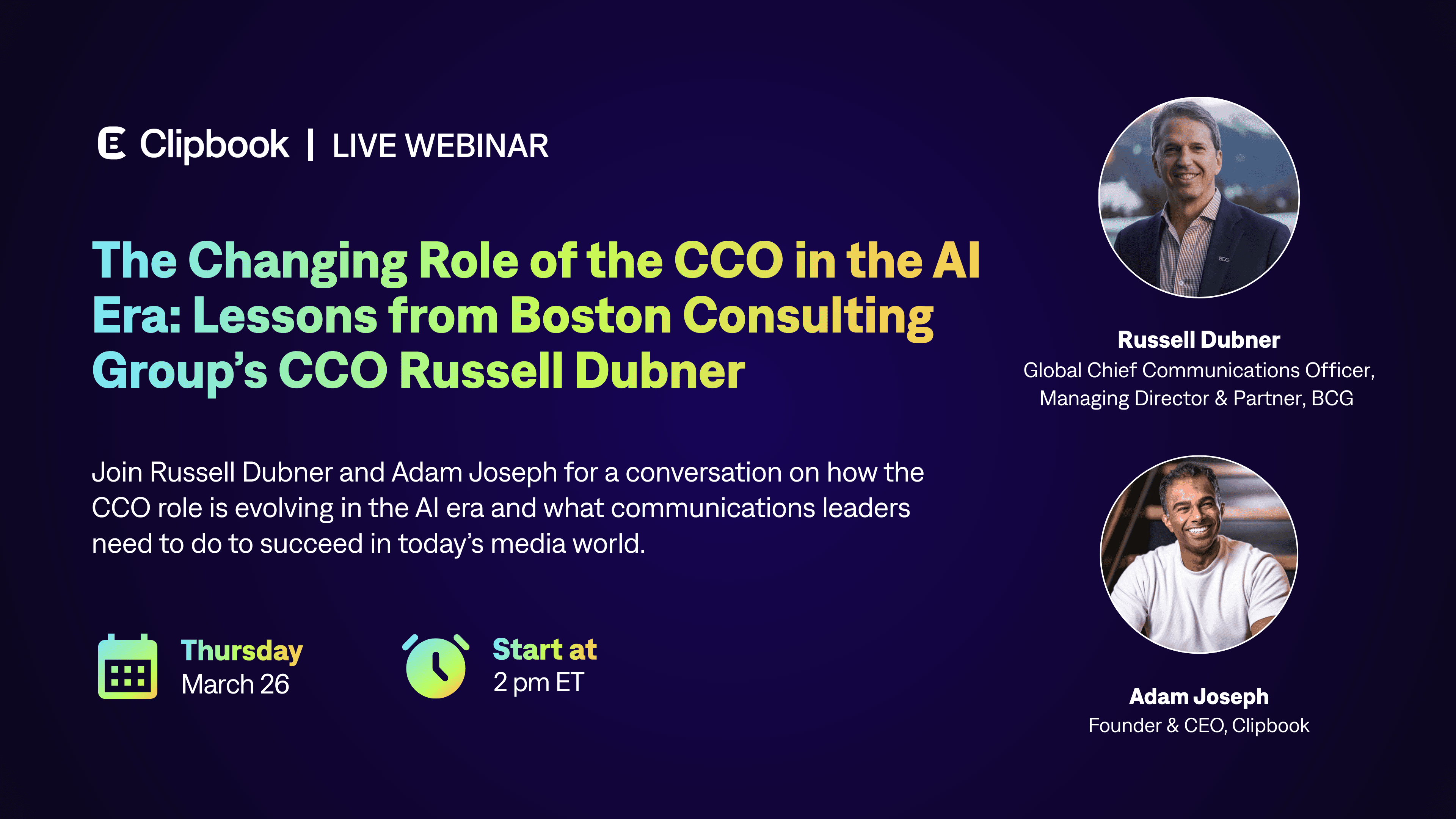 Clipbook | LIVE WEBINAR

The Changing Role of the CCO in the AI Era: Lessons from Boston Consulting Group's CCO Russell Dubner

Join Russell Dubner and Adam Joseph for a conversation on how the CCO role is evolving in the AI era and what communications leaders need to do to succeed in today's media world.

Thursday
March 26

Start at
2 pm ET

BCG

Russell Dubner
Global Chief Communications Officer, Managing Director & Partner, BCG

Adam Joseph
Founder & CEO, Clipbook